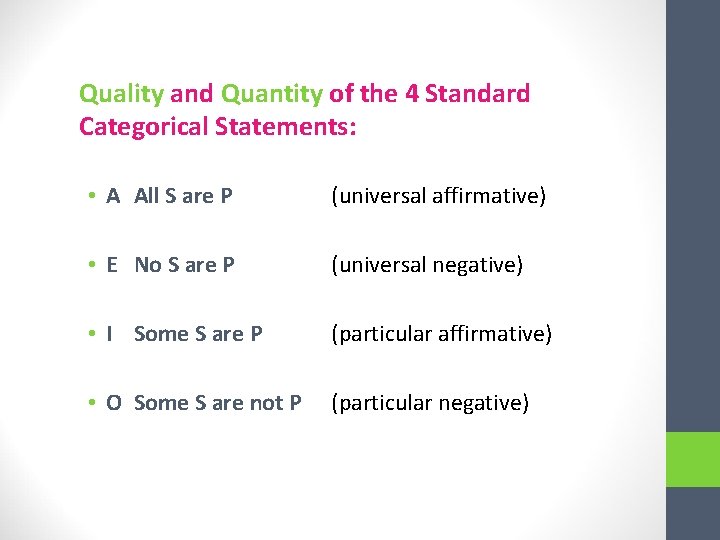 Quality and Quantity of the 4 Standard Categorical Statements:

• A All S are P (universal affirmative)

• E No S are P (universal negative)

• I Some S are P (particular affirmative)

• O Some S are not P (particular negative)